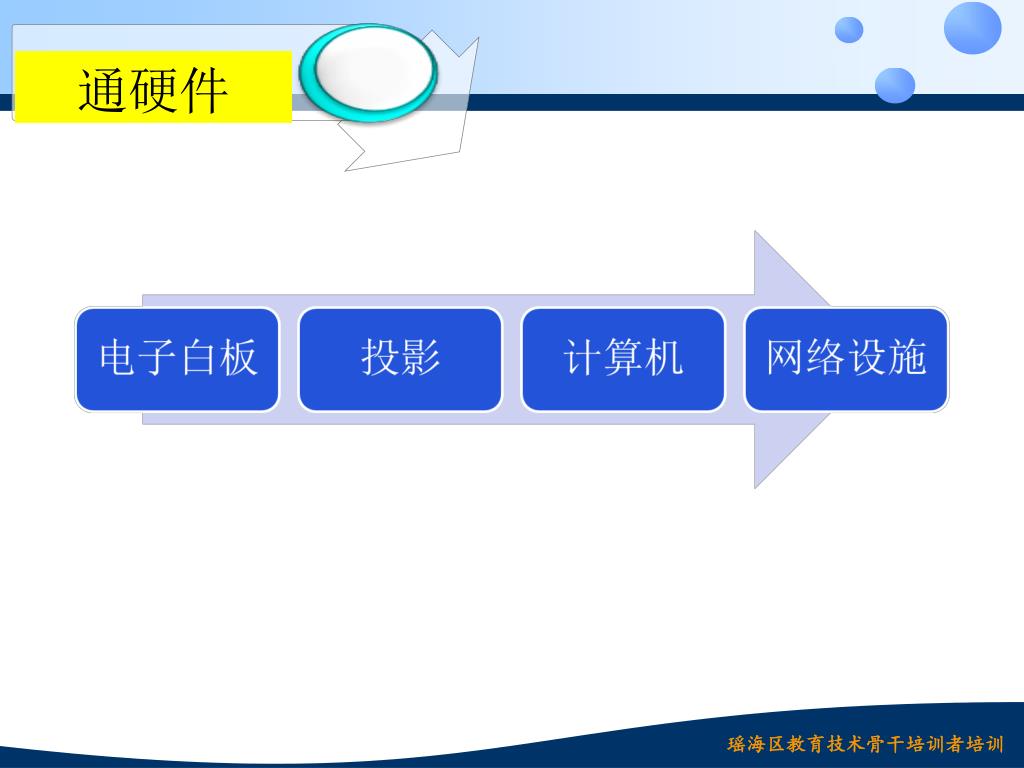 通硬件

电子白板

投影

计算机

网络设施

瑶海区教育技术骨干培训者培训